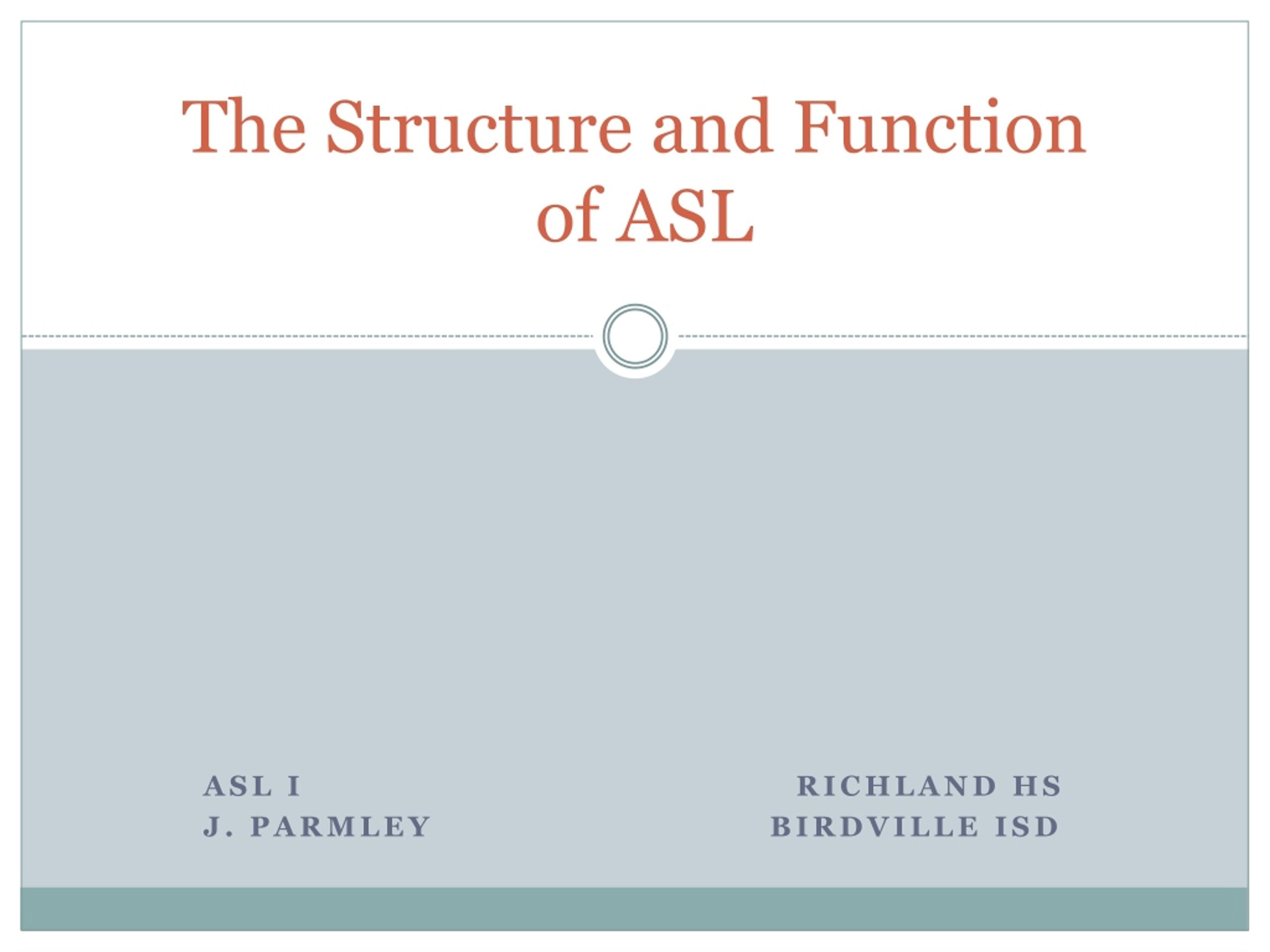 The Structure and Function of ASL

ASL I
J. PARMLEY

RICHLAND HS
BIRDVILLE ISD